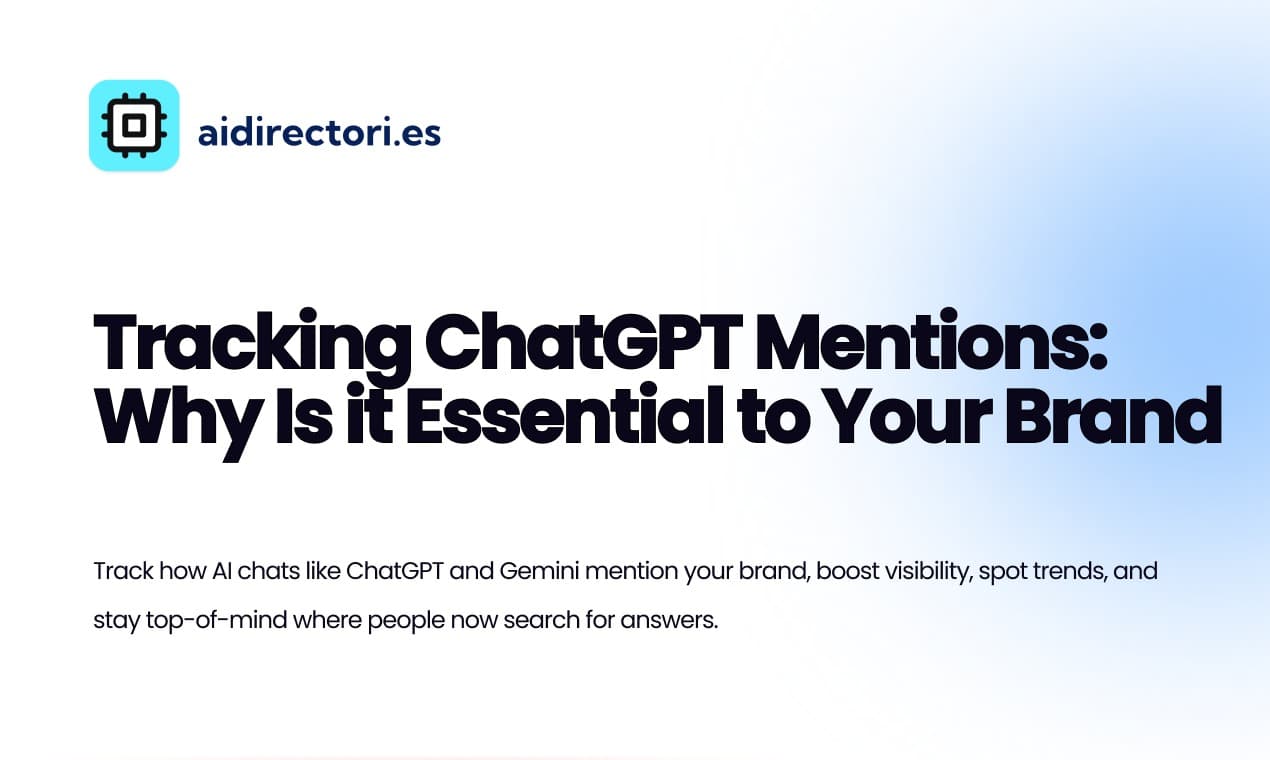 aidirectori.es

Tracking ChatGPT Mentions: Why Is it Essential to Your Brand

Track how AI chats like ChatGPT and Gemini mention your brand, boost visibility, spot trends, and stay top-of-mind where people now search for answers.